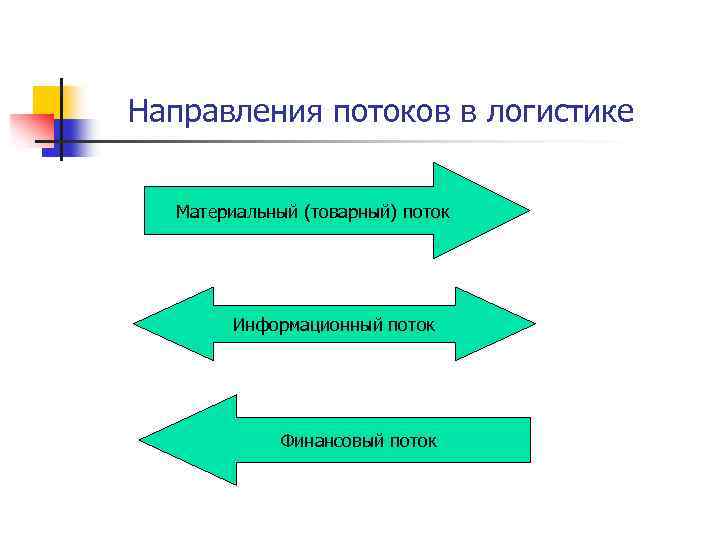 Направления потоков в логистике

Материальный (товарный) поток

Информационный поток

Финансовый поток